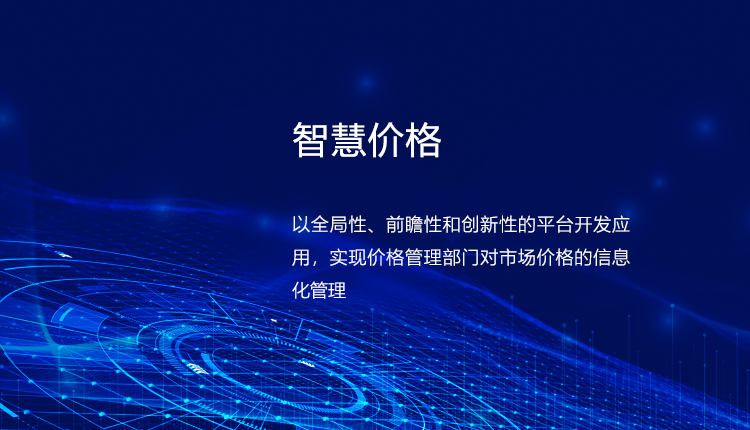 智慧价格

以全局性、前瞻性和创新性的平台开发应用，实现价格管理部门对市场价格的信息化管理